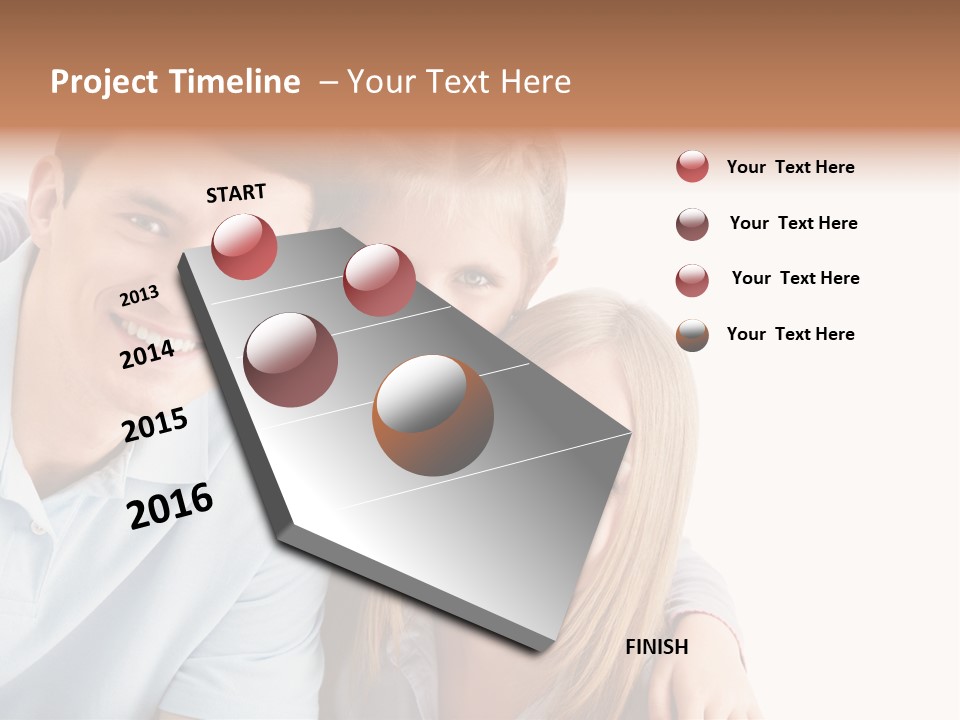 Project Timeline – Your Text Here

START

2013

2014

2015

2016

FINISH

Your Text Here

Your Text Here

Your Text Here

Your Text Here